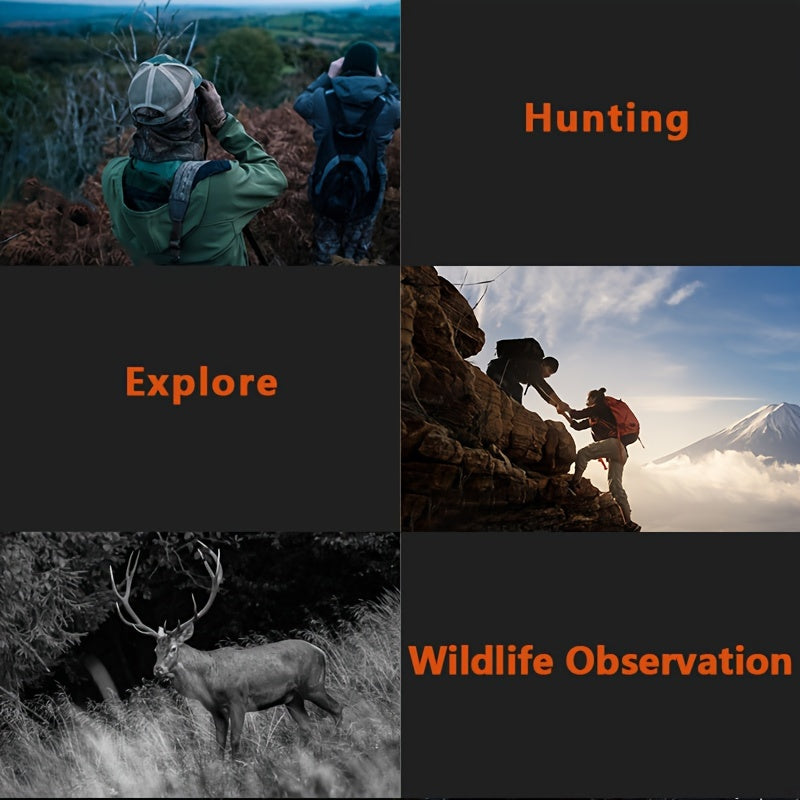 Hunting

Explore

Wildlife Observation